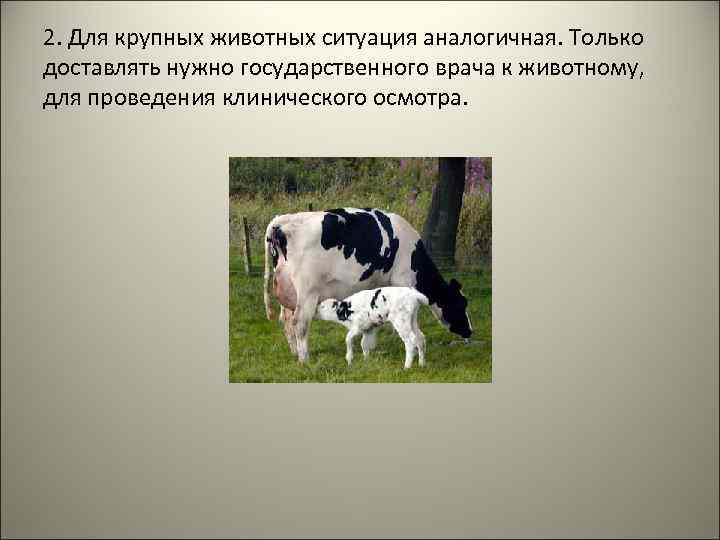 2. Для крупных животных ситуация аналогичная. Только доставлять нужно государственного врача к животному, для проведения клинического осмотра.